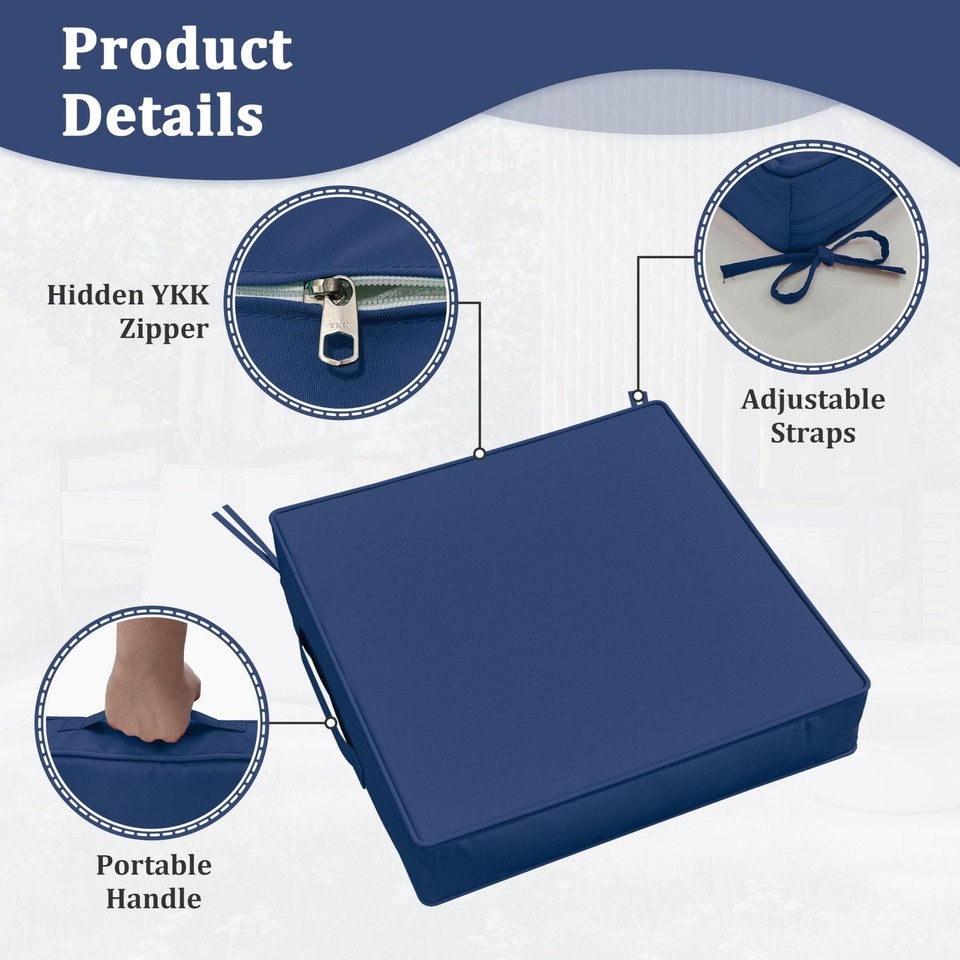 Product Details

Hidden YKK Zipper

YKK

Adjustable Straps

Portable Handle